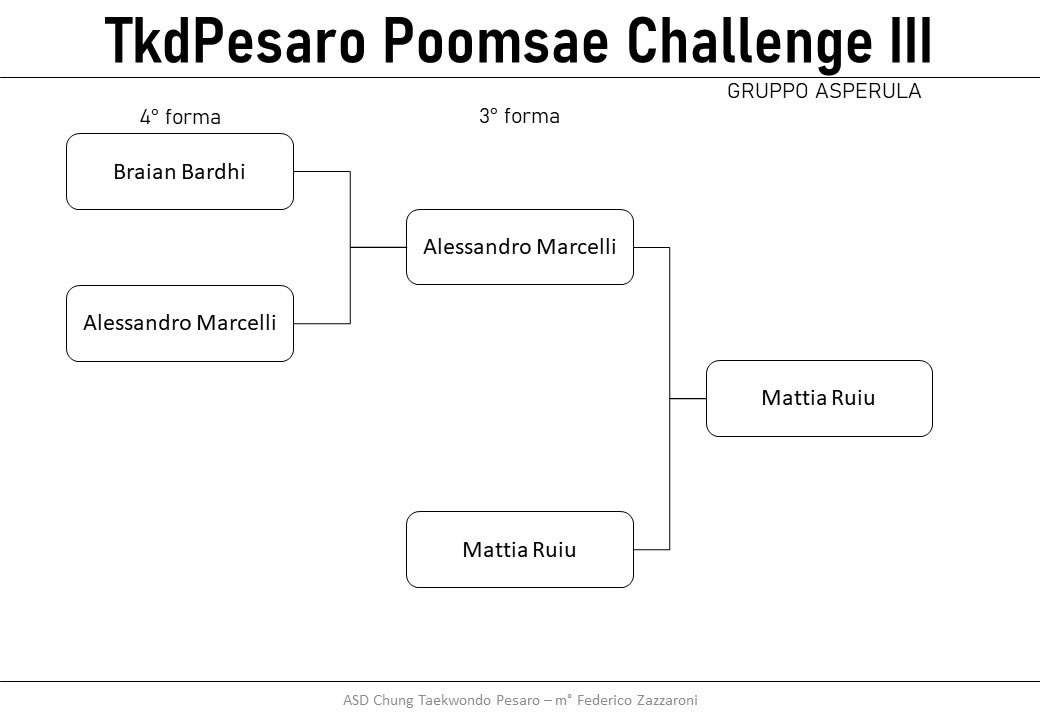 TkdPesaro Poomsae Challenge III

GRUPPO ASPERULA

4° forma

3° forma

Braian Bardhi

Alessandro Marcelli

Alessandro Marcelli

Mattia Ruiu

Mattia Ruiu

ASD Chung Taekwondo Pesaro – m° Federico Zazzaroni